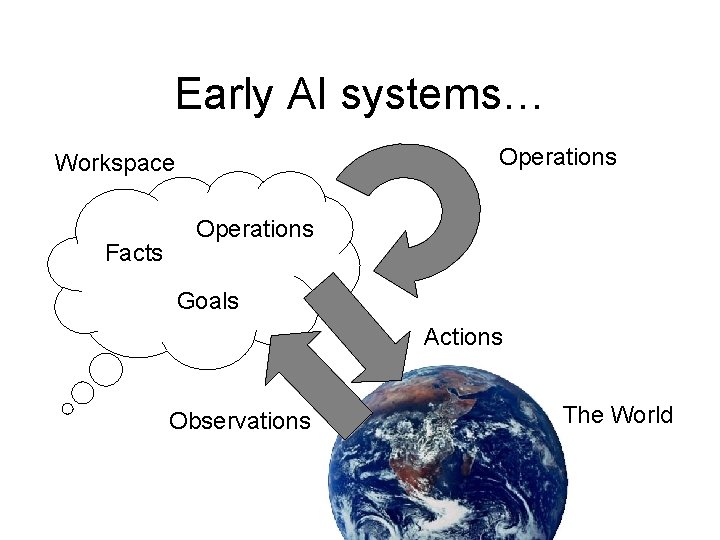 Early AI systems…

Workspace

Operations

Facts

Operations

Goals

Actions

Observations

The World